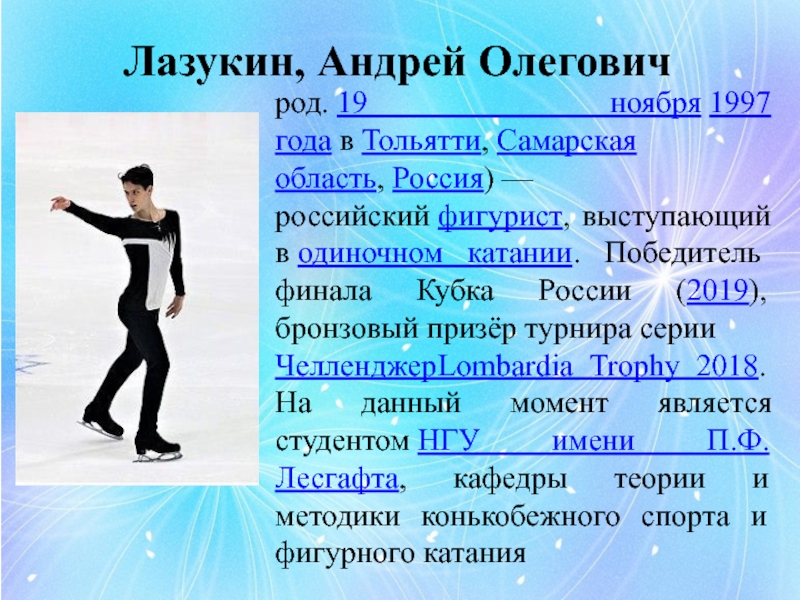 Лазукин, Андрей Олегович

род. 19 ноября 1997 года в Тольятти, Самарская область, Россия) — российский фигурист, выступающий в одиночном катании. Победитель финала Кубка России (2019), бронзовый призёр турнира серии ЧелленджерLombardia Trophy 2018. На данный момент является студентом НГУ имени П.Ф. Лесгафта, кафедры теории и методики конькобежного спорта и фигурного катания